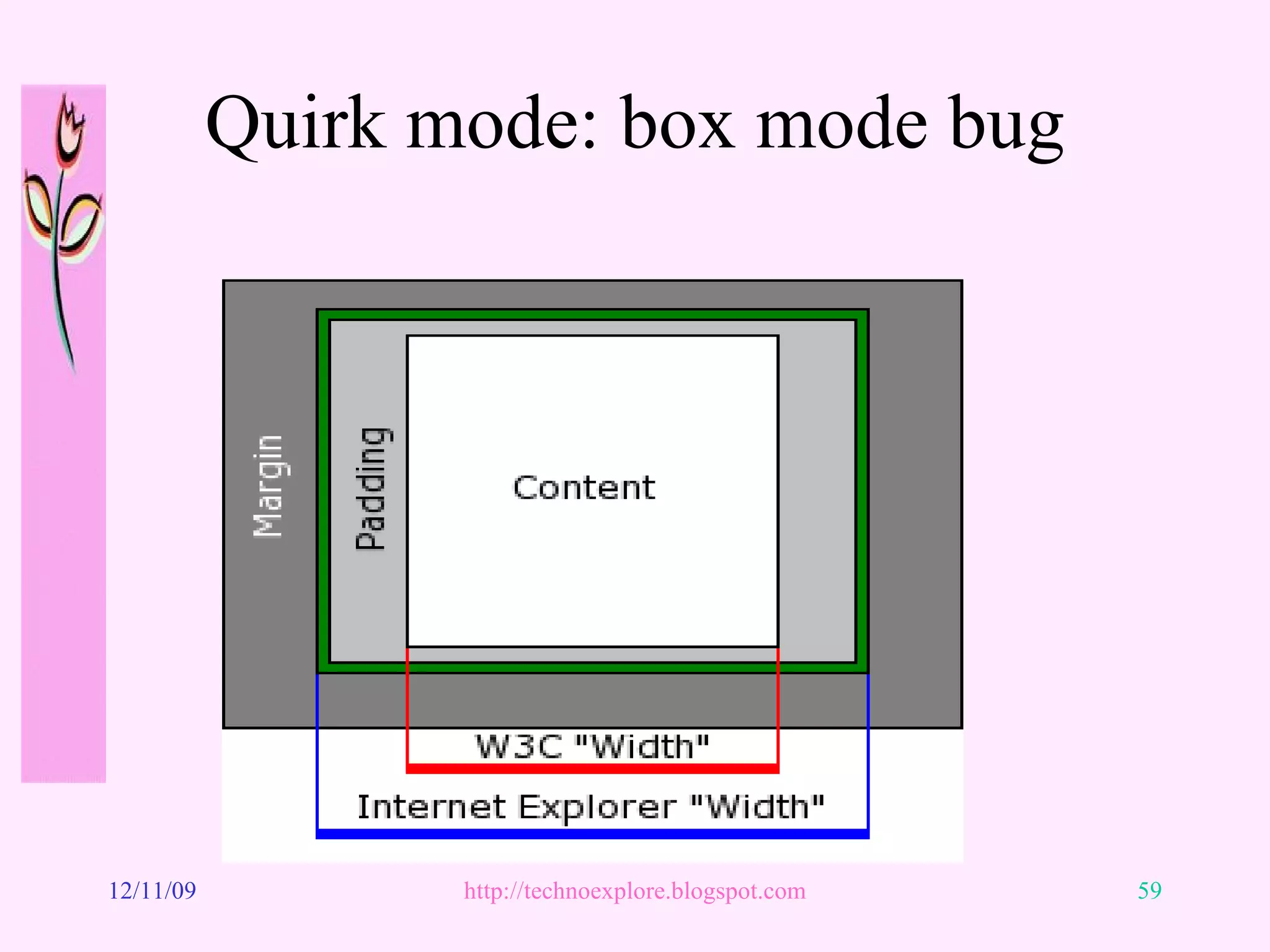 Quirk mode: box mode bug

Margin

Padding

Content

W3C "Width"

Internet Explorer "Width"

12/11/09

http://technoexplore.blogspot.com

59